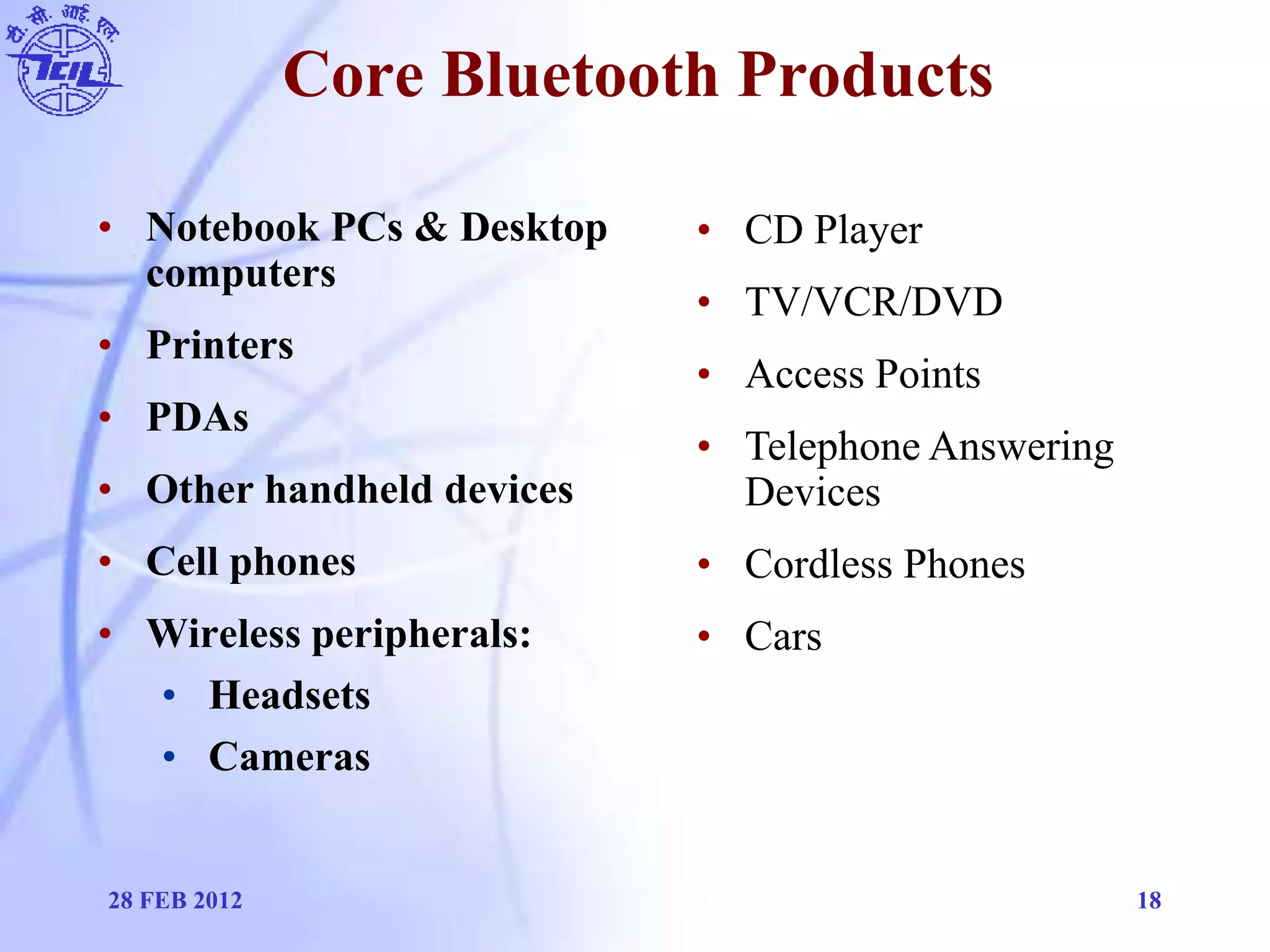 टी.सी.आई.एल
TCIL

Core Bluetooth Products

• Notebook PCs & Desktop computers
• Printers
• PDAs
• Other handheld devices
• Cell phones
• Wireless peripherals:
  • Headsets
  • Cameras

• CD Player
• TV/VCR/DVD
• Access Points
• Telephone Answering Devices
• Cordless Phones
• Cars

28 FEB 2012

18